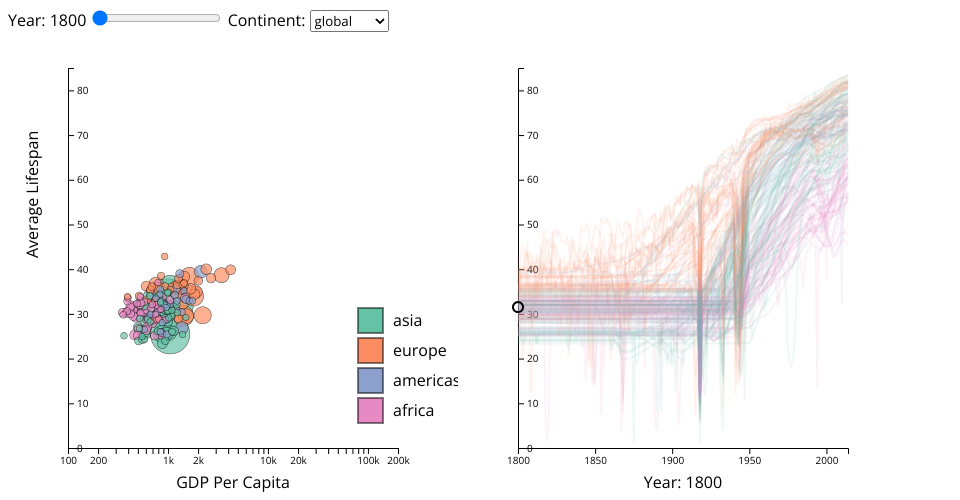 Year: 1800 Continent: global

Average Lifespan

80
70
60
50
40
30
20
10
0

100 200 1k 2k 10k 20k 100k 200k

GDP Per Capita

asia
europe
americas
africa

80
70
60
50
40
30
20
10
0

1800 1850 1900 1950 2000

Year: 1800